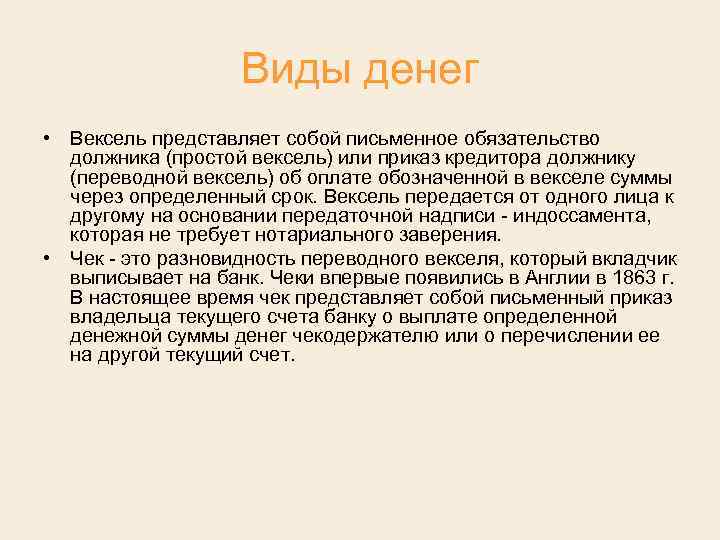 Виды денег

• Вексель представляет собой письменное обязательство должника (простой вексель) или приказ кредитора должнику (переводной вексель) об оплате обозначенной в векселе суммы через определенный срок. Вексель передается от одного лица к другому на основании передаточной надписи - индоссамента, которая не требует нотариального заверения.

• Чек - это разновидность переводного векселя, который вкладчик выписывает на банк. Чеки впервые появились в Англии в 1863 г. В настоящее время чек представляет собой письменный приказ владельца текущего счета банку о выплате определенной денежной суммы денег чекодержателю или о перечислении ее на другой текущий счет.